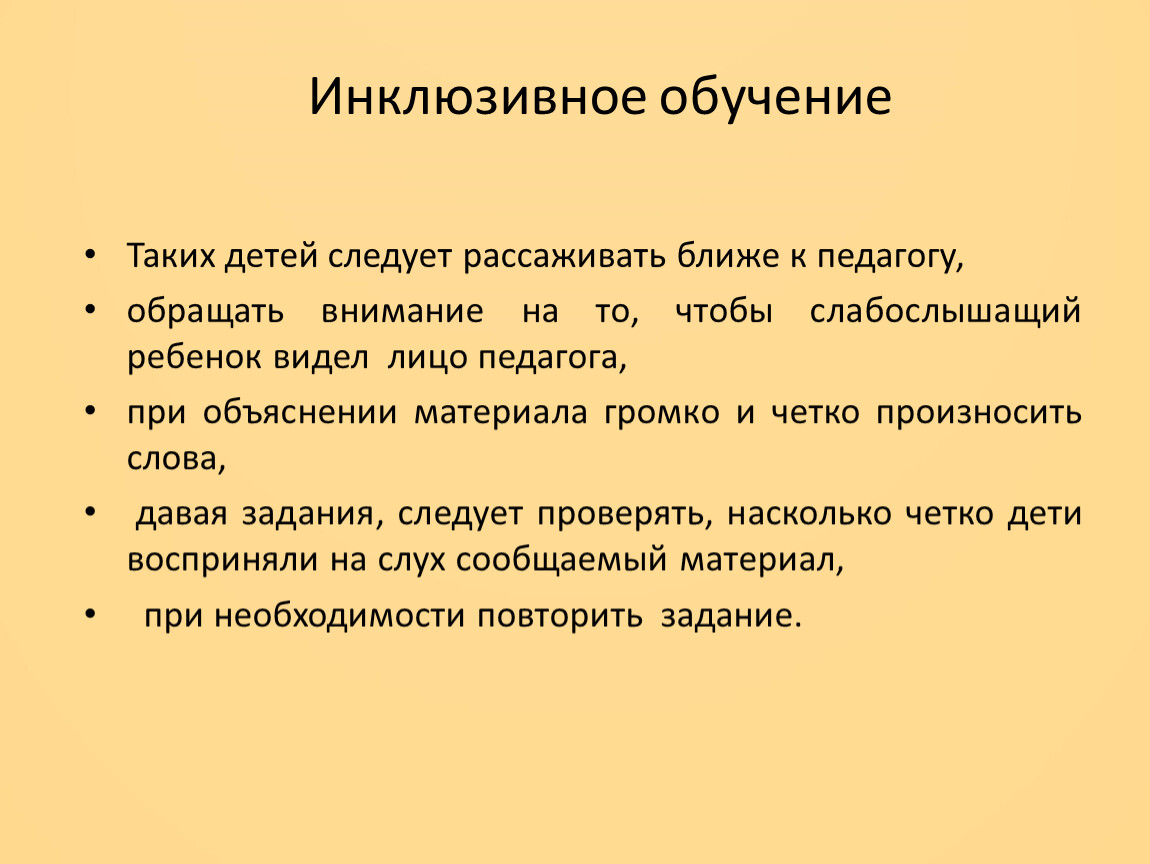 Инклюзивное обучение

• Таких детей следует рассаживать ближе к педагогу,

• обращать внимание на то, чтобы слабослышащий ребенок видел лицо педагога,

• при объяснении материала громко и четко произносить слова,

• давая задания, следует проверять, насколько четко дети восприняли на слух сообщаемый материал,

• при необходимости повторить задание.